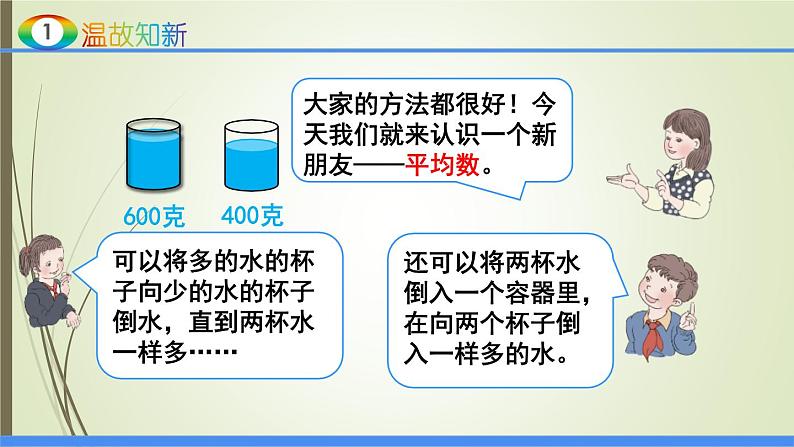 1 温故知新

大家的方法都很好！今天我们就来认识一个新朋友——平均数。

600克

400克

可以将多的水的杯子向少的水的杯子倒水，直到两杯水一样多……

还可以将两杯水倒入一个容器里，在向两个杯子倒入一样多的水。